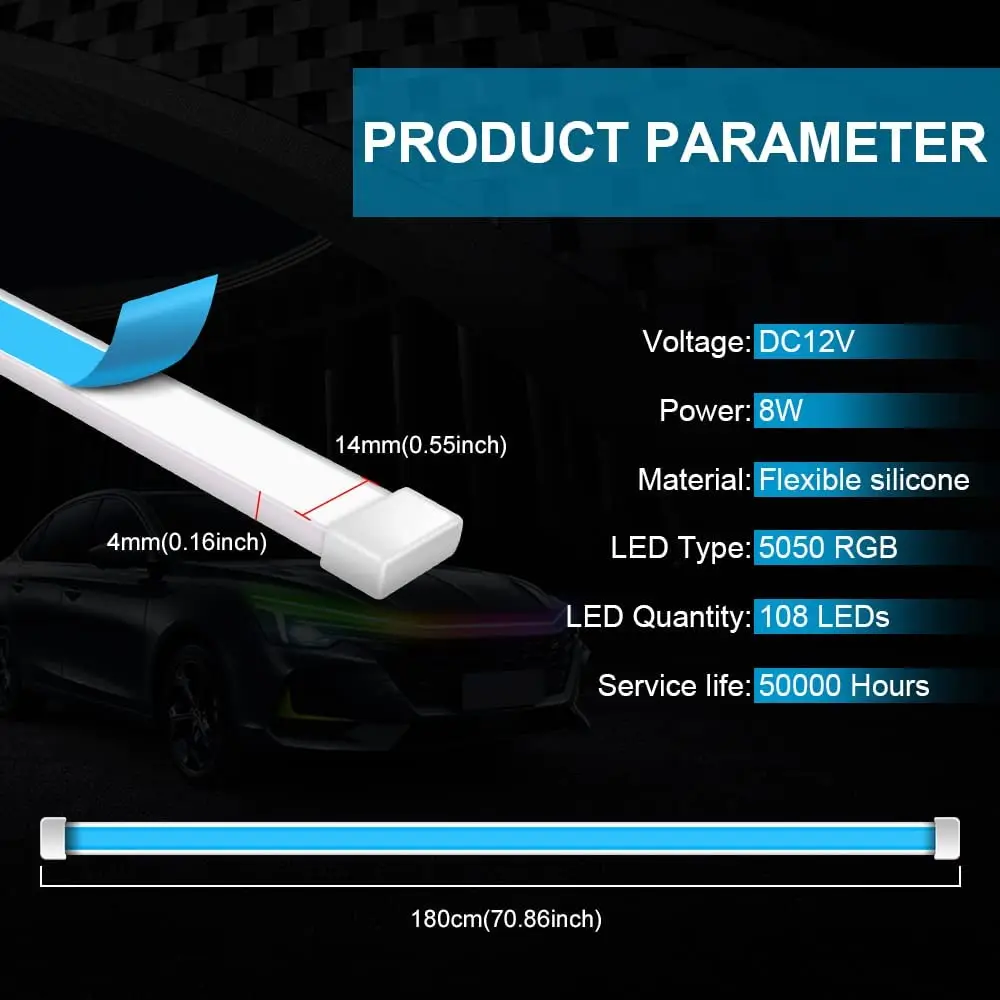 PRODUCT PARAMETER

14mm(0.55inch)

4mm(0.16inch)

Voltage: DC12V

Power: 8W

Material: Flexible silicone

LED Type: 5050 RGB

LED Quantity: 108 LEDs

Service life: 50000 Hours

180cm(70.86inch)